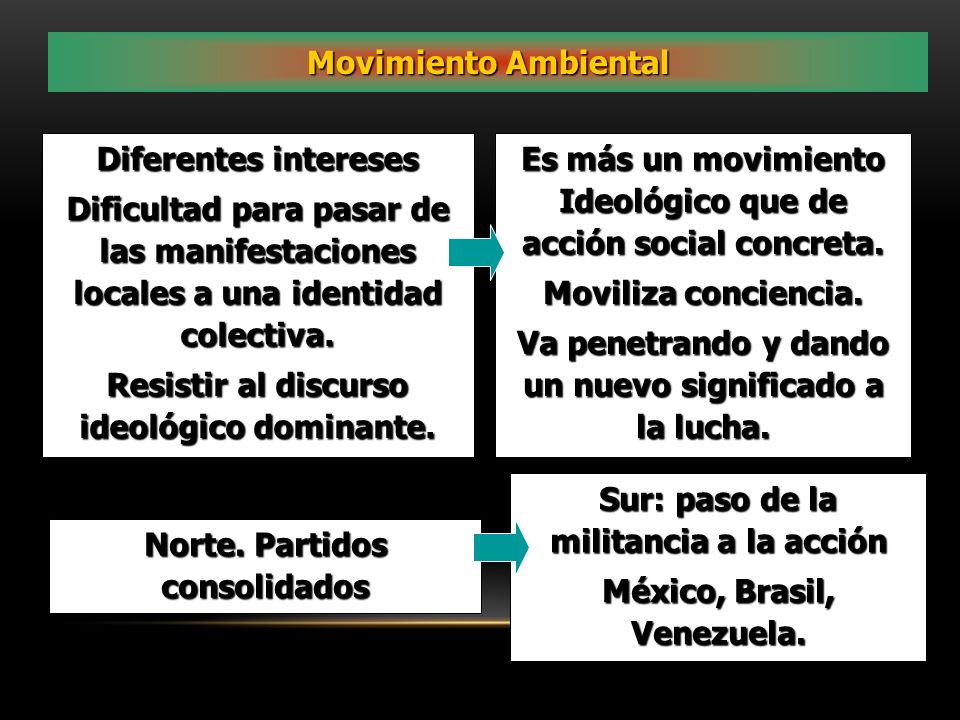 Movimiento Ambiental

Diferentes intereses

Dificultad para pasar de las manifestaciones locales a una identidad colectiva.

Resistir al discurso ideológico dominante.

Es más un movimiento Ideológico que de acción social concreta.

Moviliza conciencia.

Va penetrando y dando un nuevo significado a la lucha.

Norte. Partidos consolidados

Sur: paso de la militancia a la acción

México, Brasil, Venezuela.